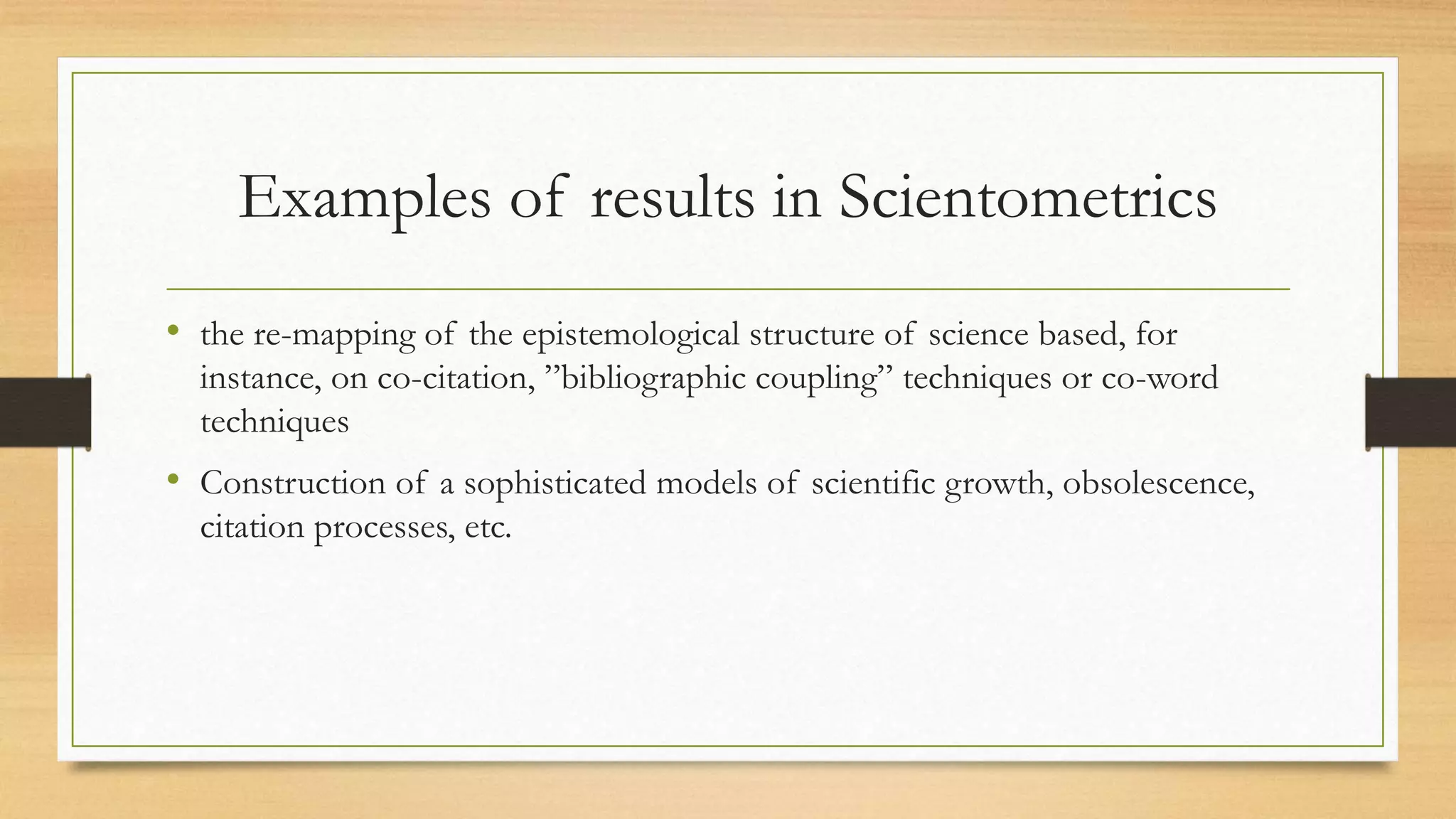 Examples of results in Scientometrics

• the re-mapping of the epistemological structure of science based, for instance, on co-citation, ”bibliographic coupling” techniques or co-word techniques

• Construction of a sophisticated models of scientific growth, obsolescence, citation processes, etc.